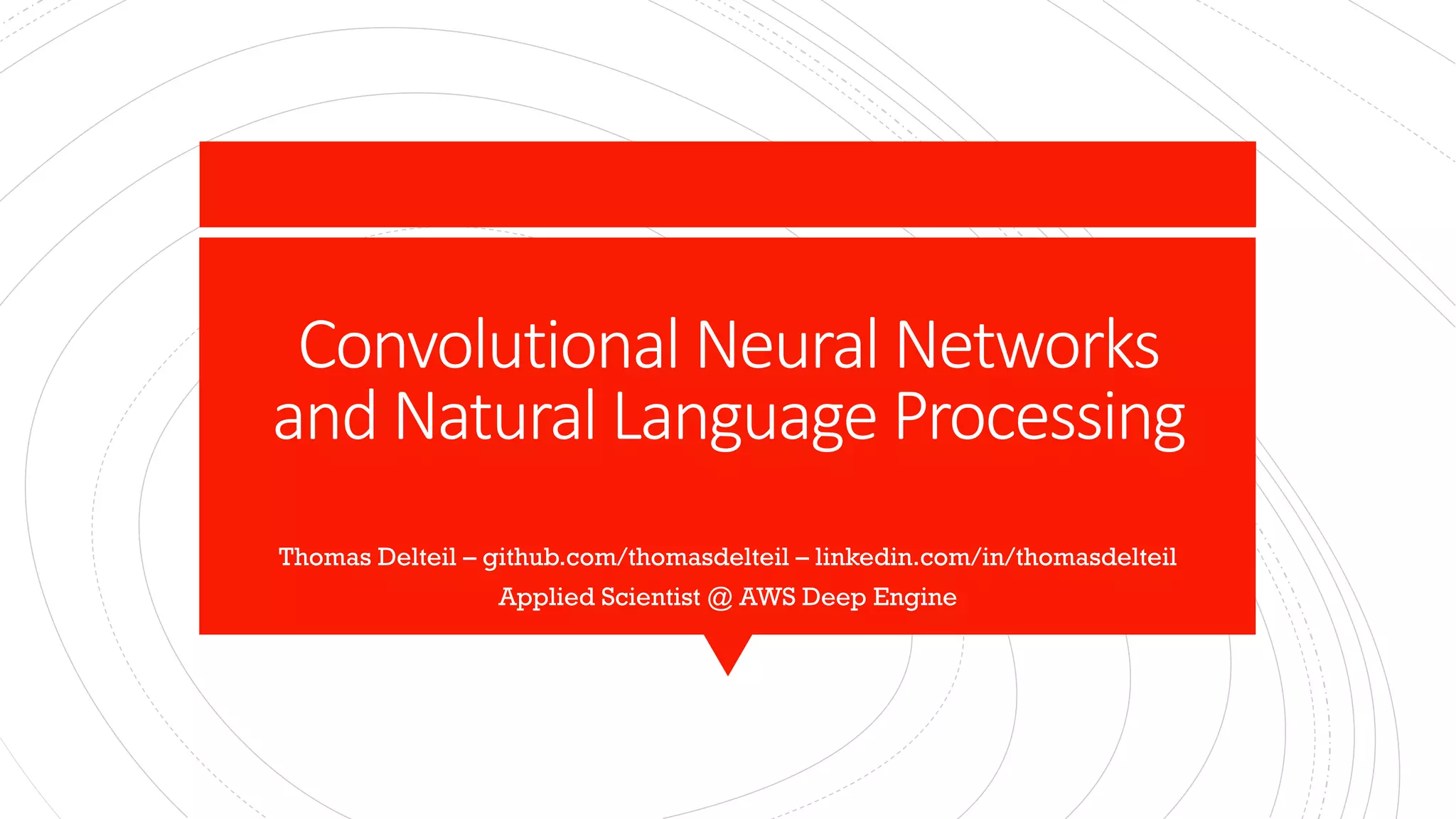 Convolutional Neural Networks and Natural Language Processing

Thomas Delteil – github.com/thomasdelteil – linkedin.com/in/thomasdelteil
Applied Scientist @ AWS Deep Engine